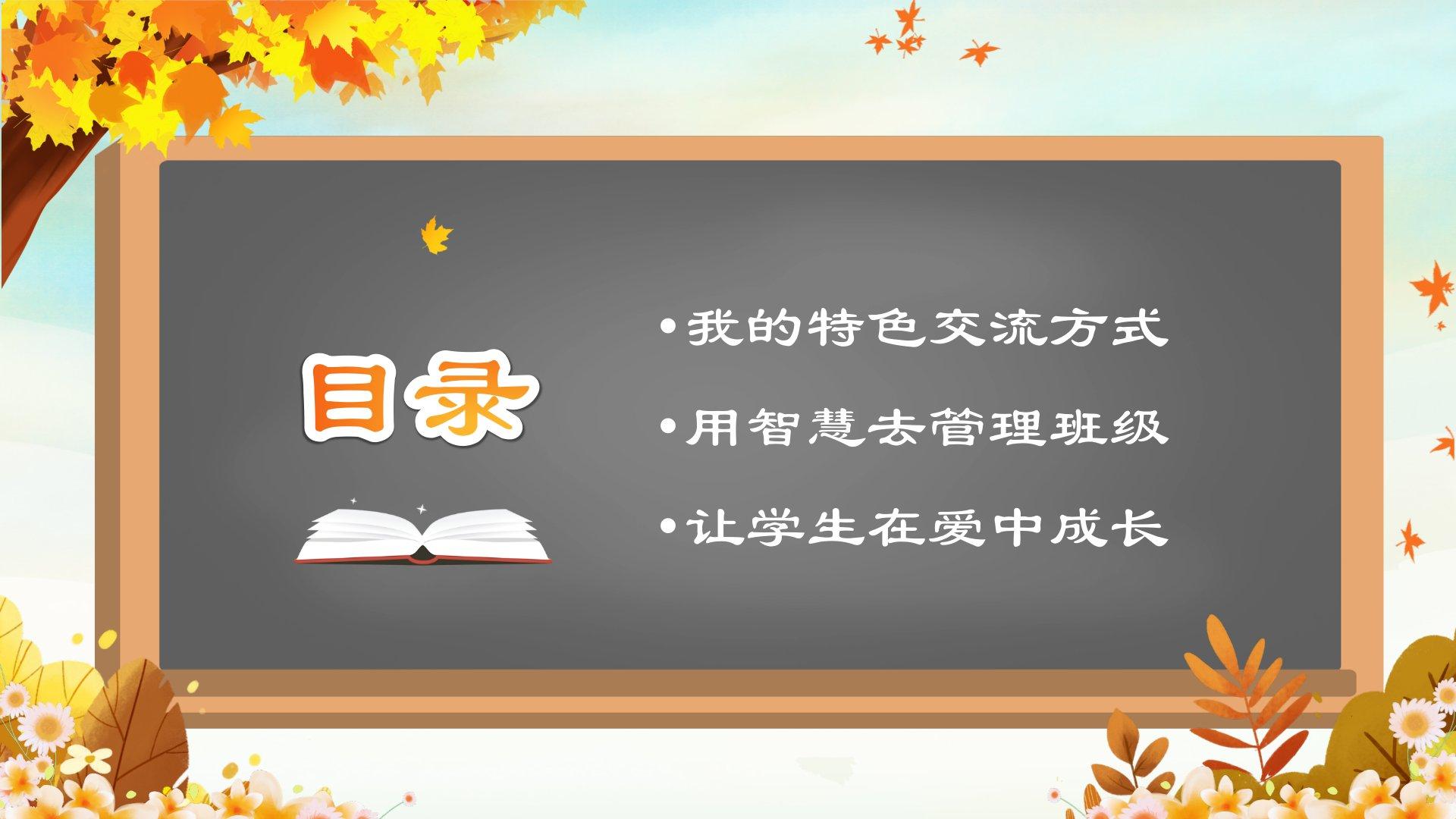 目录

•我的特色交流方式

•用智慧去管理班级

•让学生在爱中成长